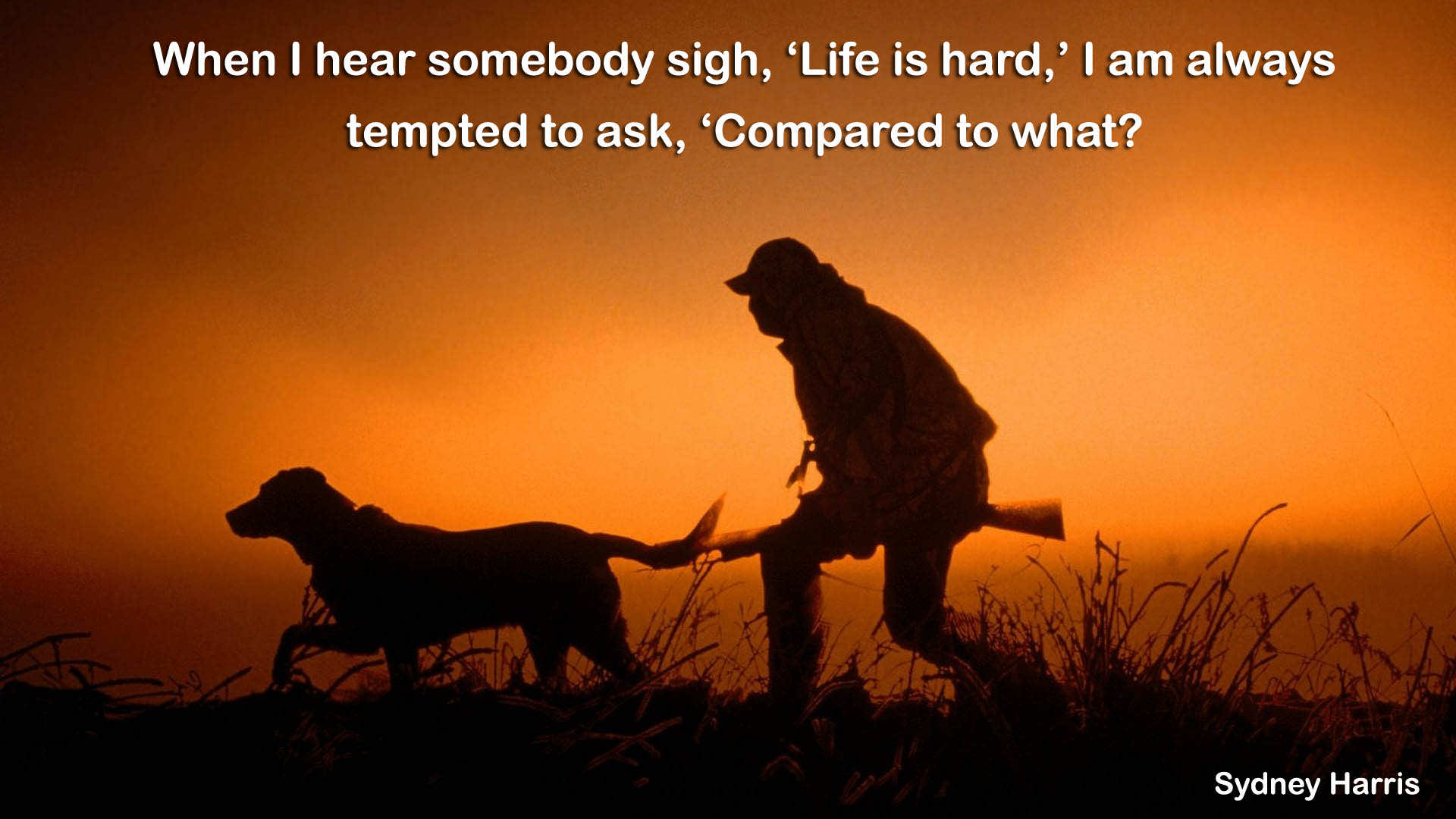 When I hear somebody sigh, ‘Life is hard,’ I am always tempted to ask, ‘Compared to what?

Sydney Harris